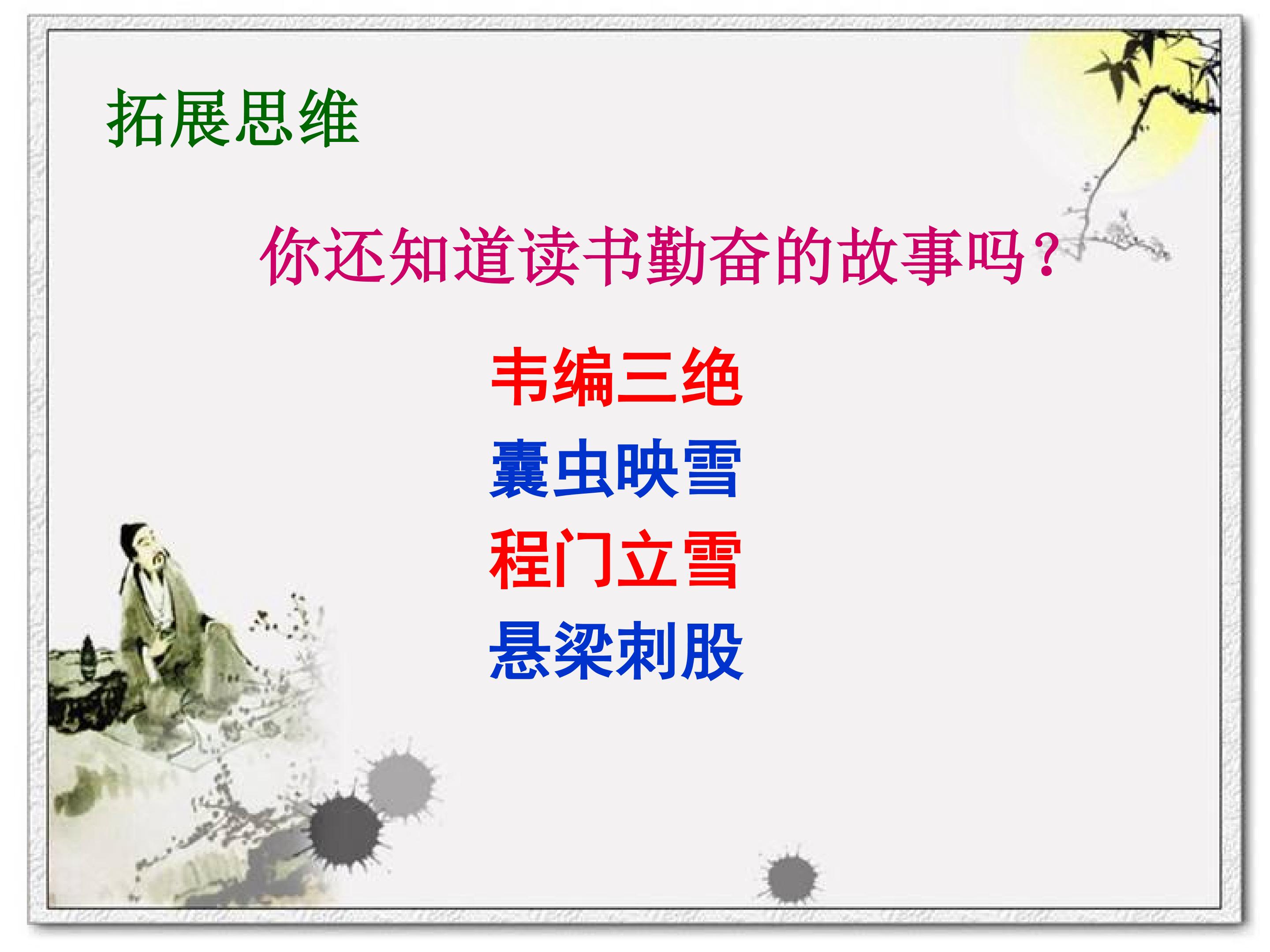 拓展思维

你还知道读书勤奋的故事吗？

韦编三绝
囊虫映雪
程门立雪
悬梁刺股